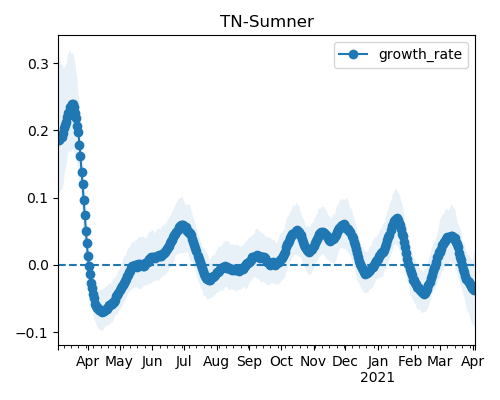 TN-Sumner

growth_rate

0.3
0.2
0.1
0.0
−0.1

Apr May Jun Jul Aug Sep Oct Nov Dec Jan Feb Mar Apr
2021